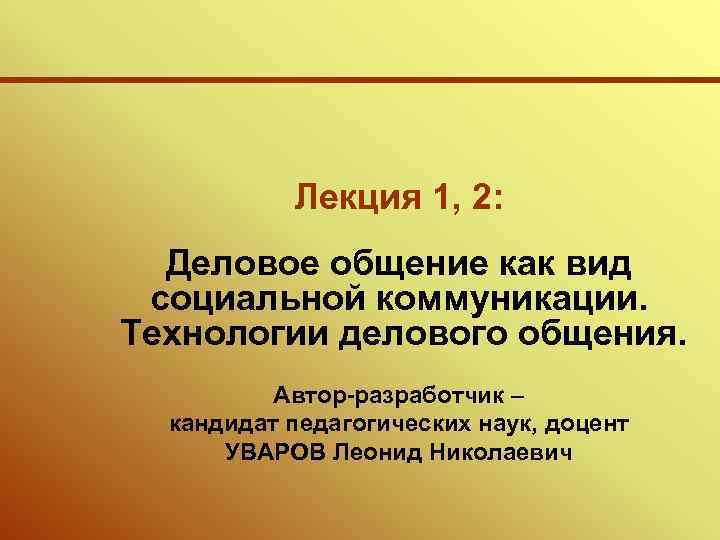 Лекция 1, 2:

Деловое общение как вид социальной коммуникации. Технологии делового общения.

Автор-разработчик – кандидат педагогических наук, доцент УВАРОВ Леонид Николаевич